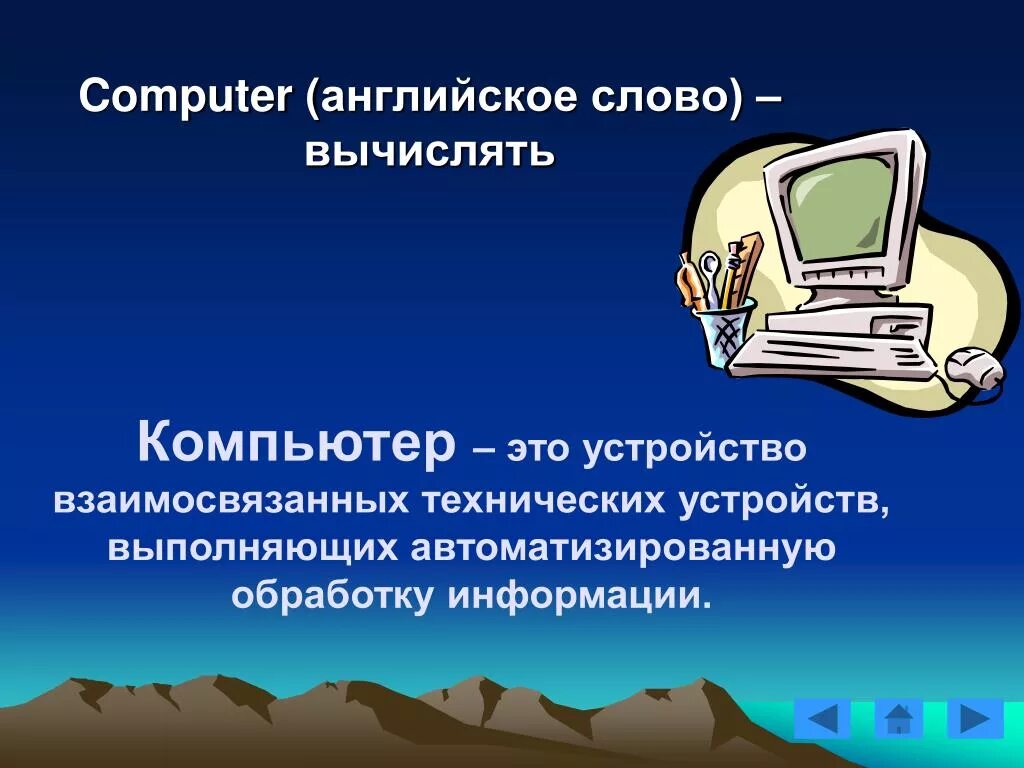 Computer (английское слово) – вычислять

Компьютер – это устройство взаимосвязанных технических устройств, выполняющих автоматизированную обработку информации.